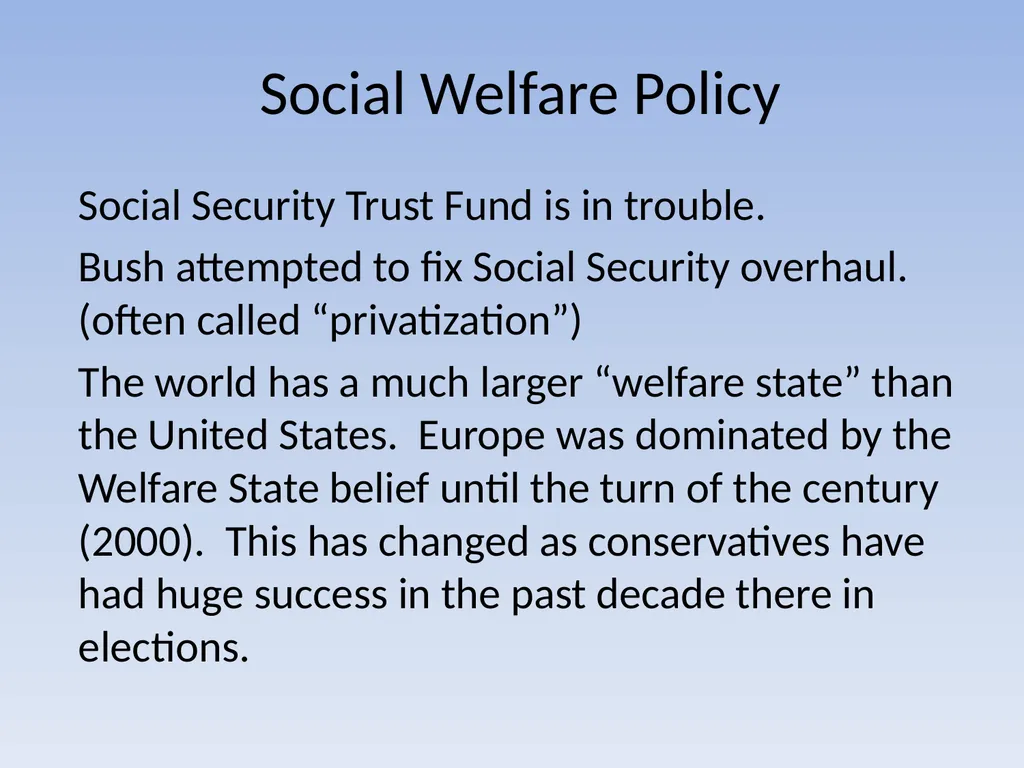 Social Welfare Policy

Social Security Trust Fund is in trouble.

Bush attempted to fix Social Security overhaul. (often called “privatization”)

The world has a much larger “welfare state” than the United States. Europe was dominated by the Welfare State belief until the turn of the century (2000). This has changed as conservatives have had huge success in the past decade there in elections.